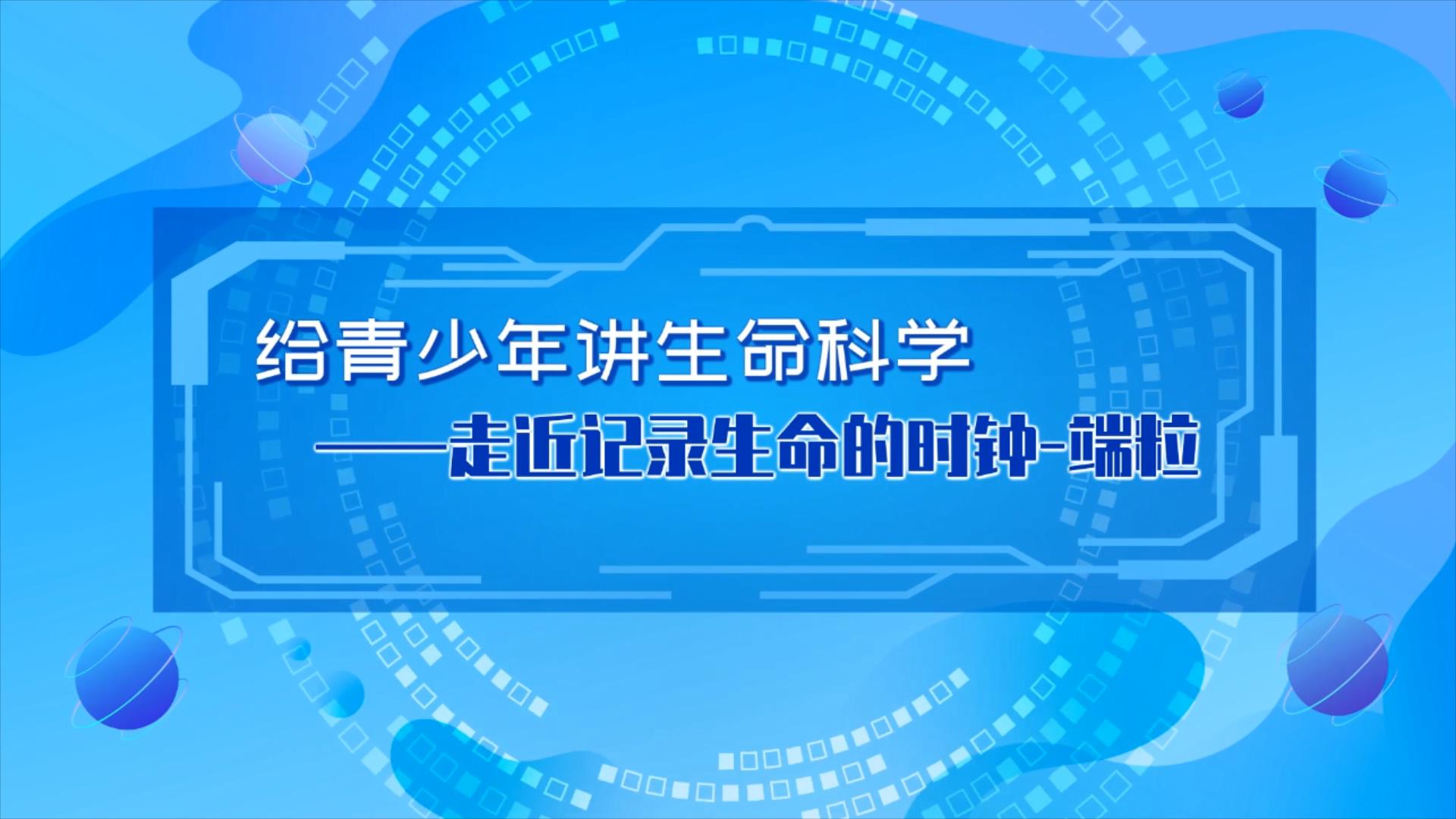 给青少年讲生命科学

——走近记录生命的时钟-端粒